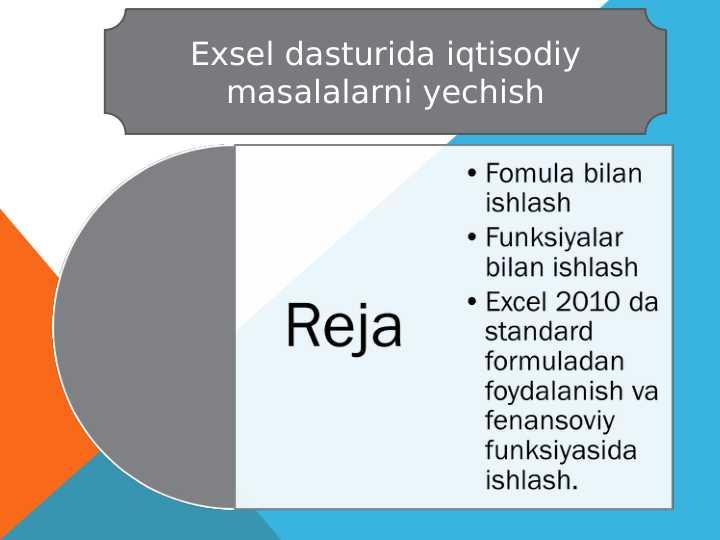 Exsel dasturida iqtisodiy masalalarni yechish

Reja

• Fomula bilan ishlash
• Funksiyalar bilan ishlash
• Excel 2010 da standard formuladan foydalanish va fenansoviy funksiyasida ishlash.